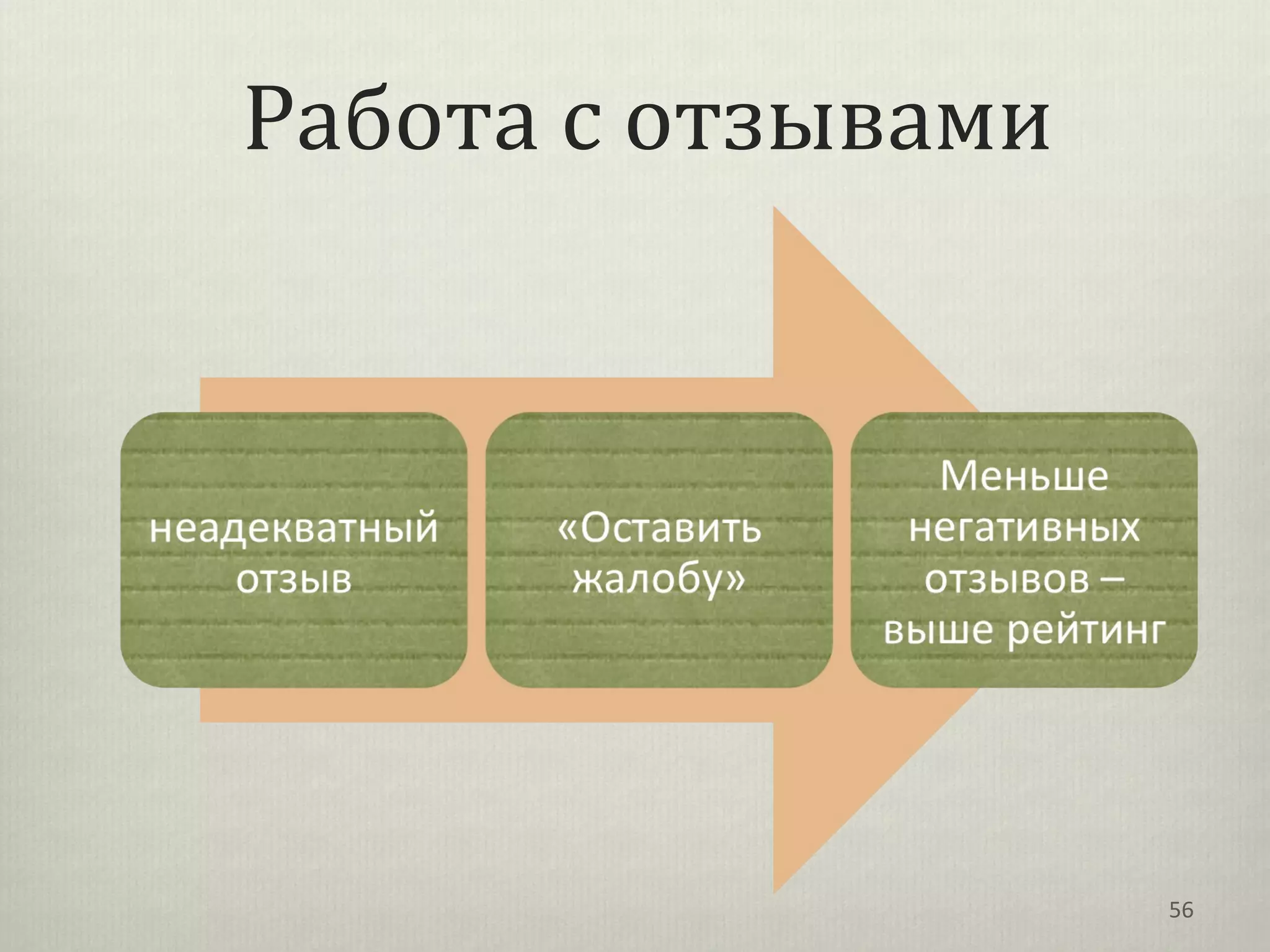 Работа с отзывами

неадекватный отзыв

«Оставить жалобу»

Меньше негативных отзывов – выше рейтинг

56